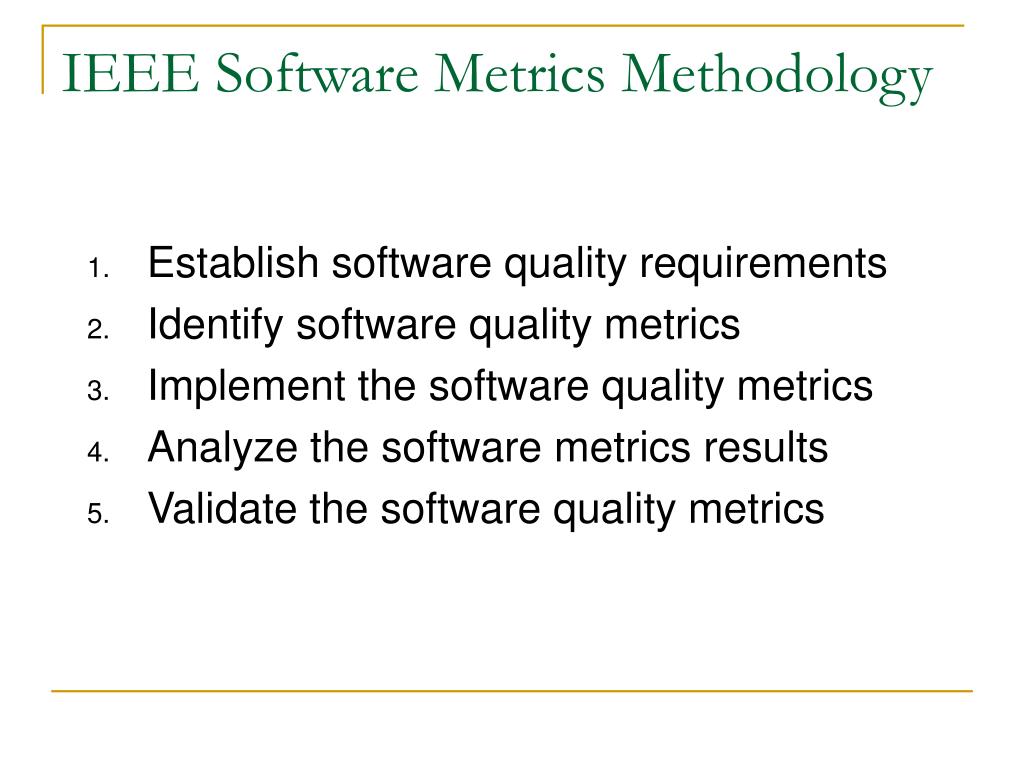 IEEE Software Metrics Methodology

1. Establish software quality requirements
2. Identify software quality metrics
3. Implement the software quality metrics
4. Analyze the software metrics results
5. Validate the software quality metrics